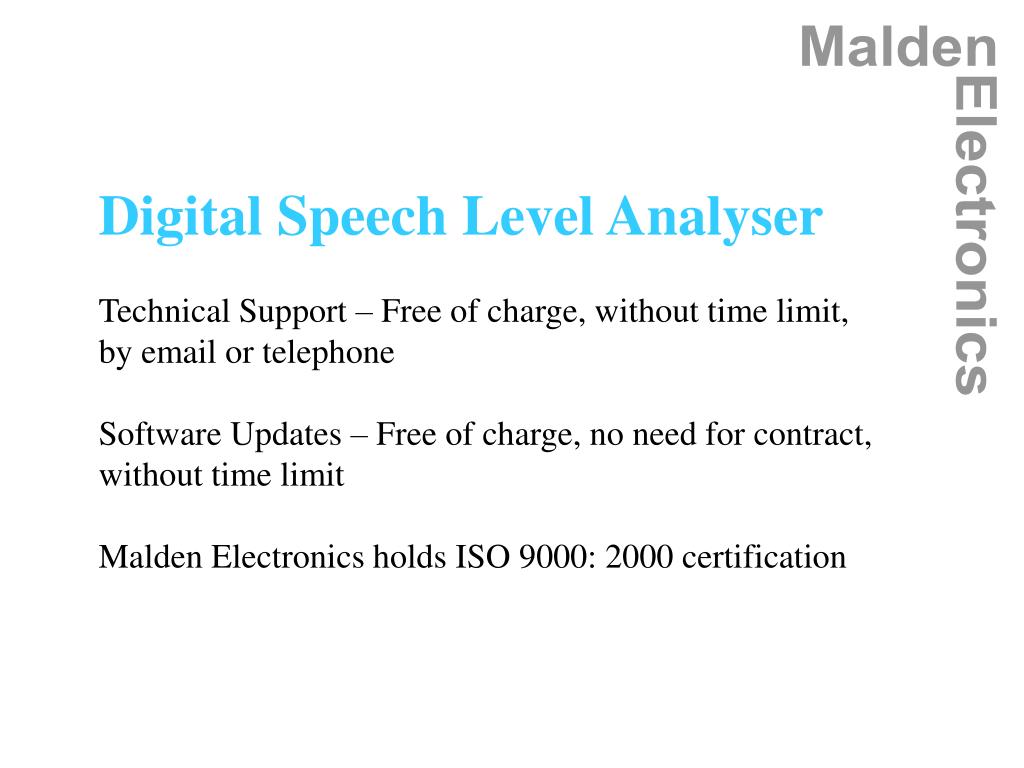 Malden Electronics

Digital Speech Level Analyser

Technical Support – Free of charge, without time limit, by email or telephone

Software Updates – Free of charge, no need for contract, without time limit

Malden Electronics holds ISO 9000: 2000 certification